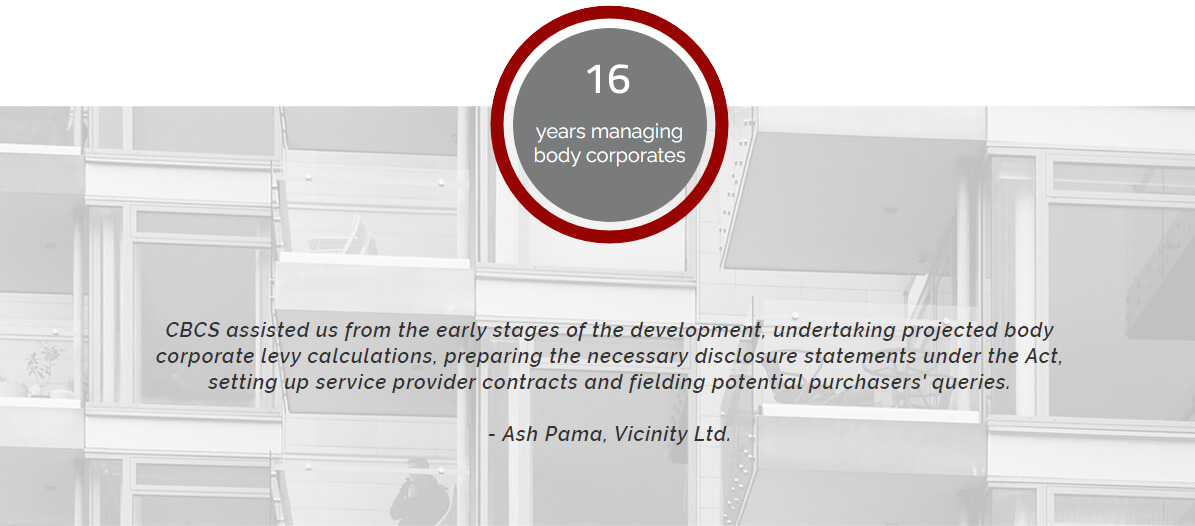 16

years managing body corporates

CBCS assisted us from the early stages of the development, undertaking projected body corporate levy calculations, preparing the necessary disclosure statements under the Act, setting up service provider contracts and fielding potential purchasers' queries.

- Ash Pama, Vicinity Ltd.